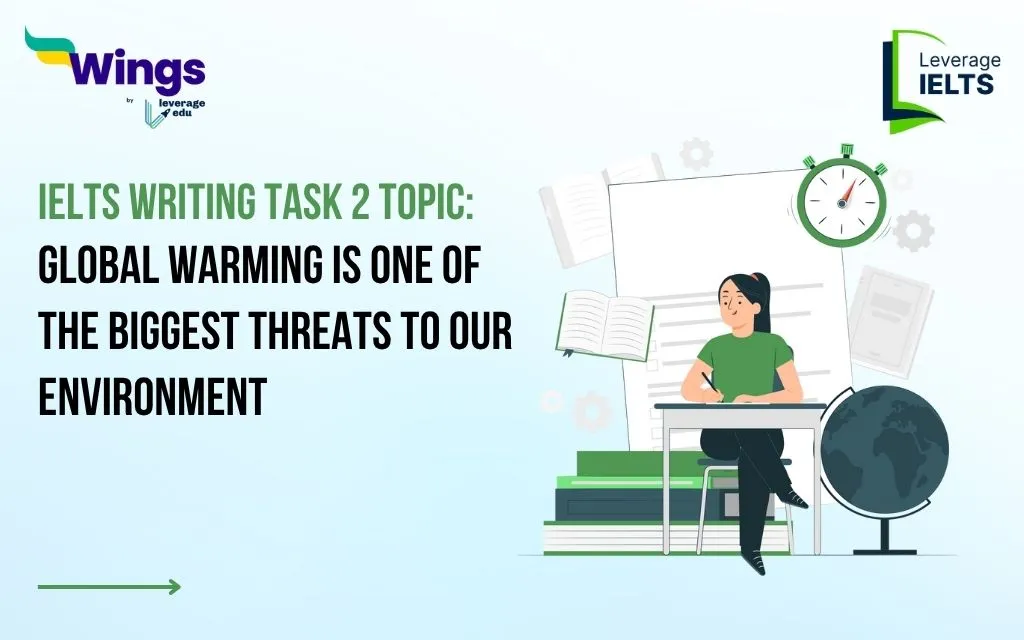 Wings
by leverage edu

Leverage
IELTS

IELTS WRITING TASK 2 TOPIC:
GLOBAL WARMING IS ONE OF THE BIGGEST THREATS TO OUR ENVIRONMENT